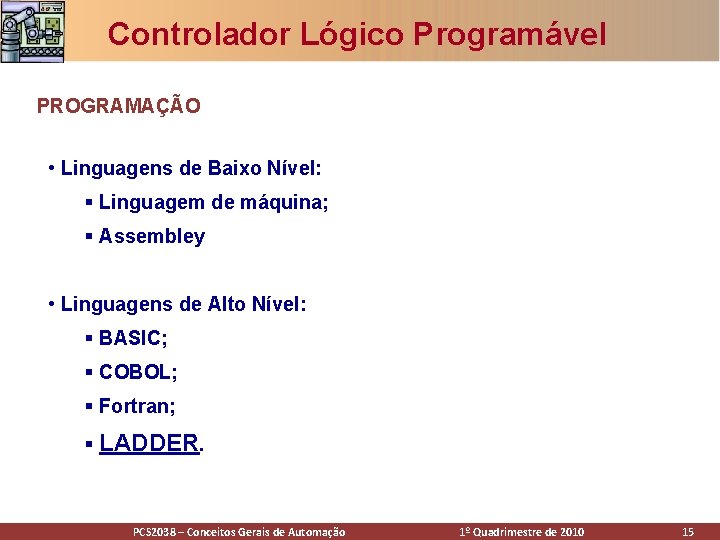 Controlador Lógico Programável

PROGRAMAÇÃO

• Linguagens de Baixo Nível:
▪ Linguagem de máquina;
▪ Assembley

• Linguagens de Alto Nível:
▪ BASIC;
▪ COBOL;
▪ Fortran;
▪ LADDER.

PCS2038 – Conceitos Gerais de Automação 1º Quadrimestre de 2010 15